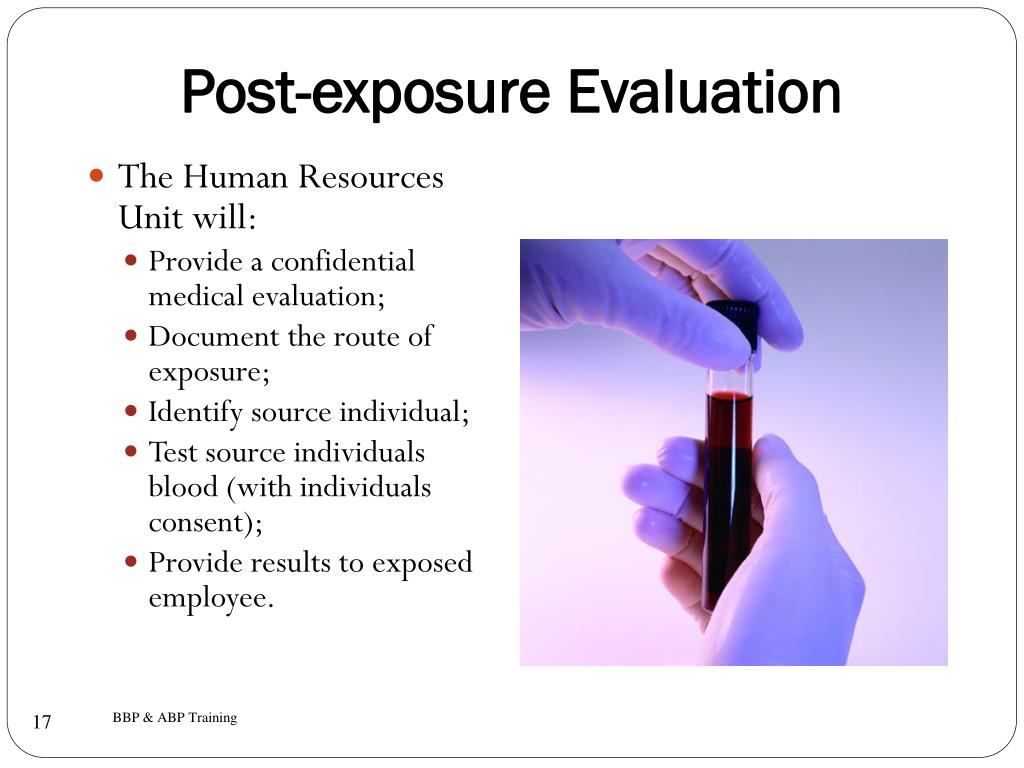 Post-exposure Evaluation

- The Human Resources Unit will:
  - Provide a confidential medical evaluation;
  - Document the route of exposure;
  - Identify source individual;
  - Test source individuals blood (with individuals consent);
  - Provide results to exposed employee.

17

BBP & ABP Training